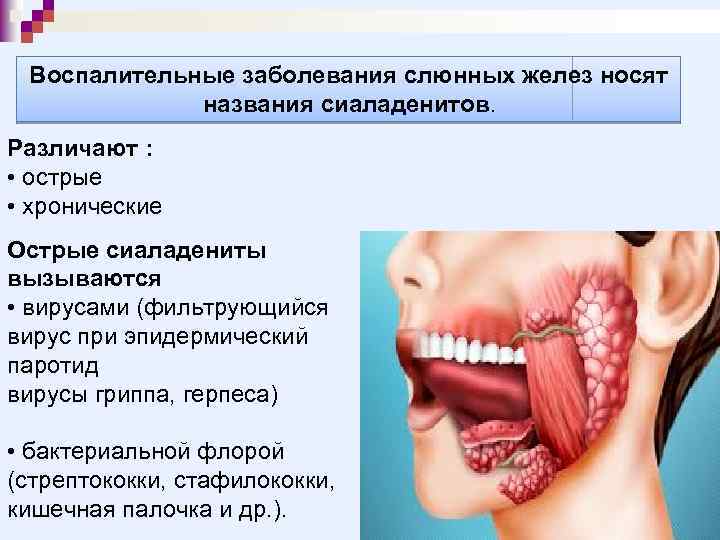 Воспалительные заболевания слюнных желез носят названия сиаладенитов.

Различают :
• острые
• хронические

Острые сиаладениты вызываются
• вирусами (фильтрующийся вирус при эпидермический паротид
вирусы гриппа, герпеса)

• бактериальной флорой (стрептококки, стафилококки, кишечная палочка и др.).